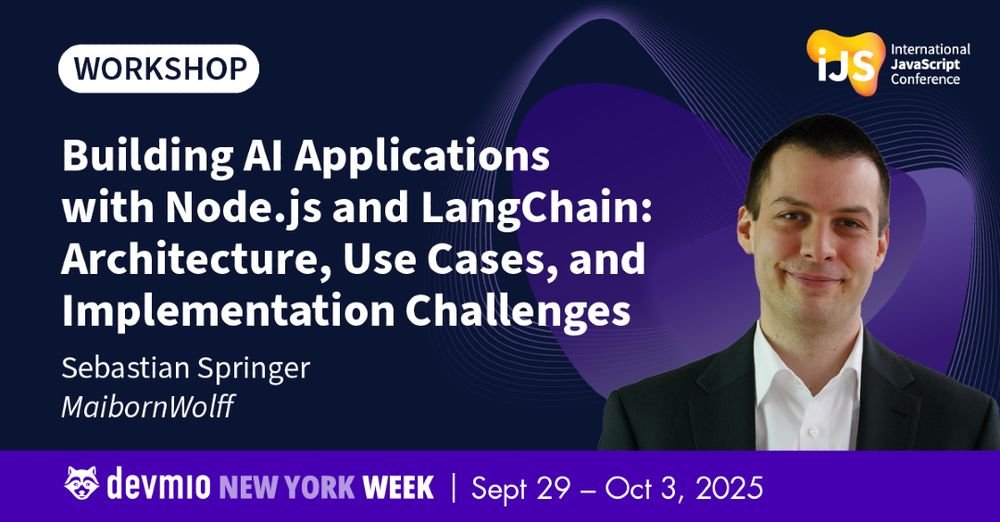 WORKSHOP

iJS International JavaScript Conference

Building AI Applications with Node.js and LangChain: Architecture, Use Cases, and Implementation Challenges

Sebastian Springer
MaibornWolff

devmio NEW YORK WEEK | Sept 29 – Oct 3, 2025